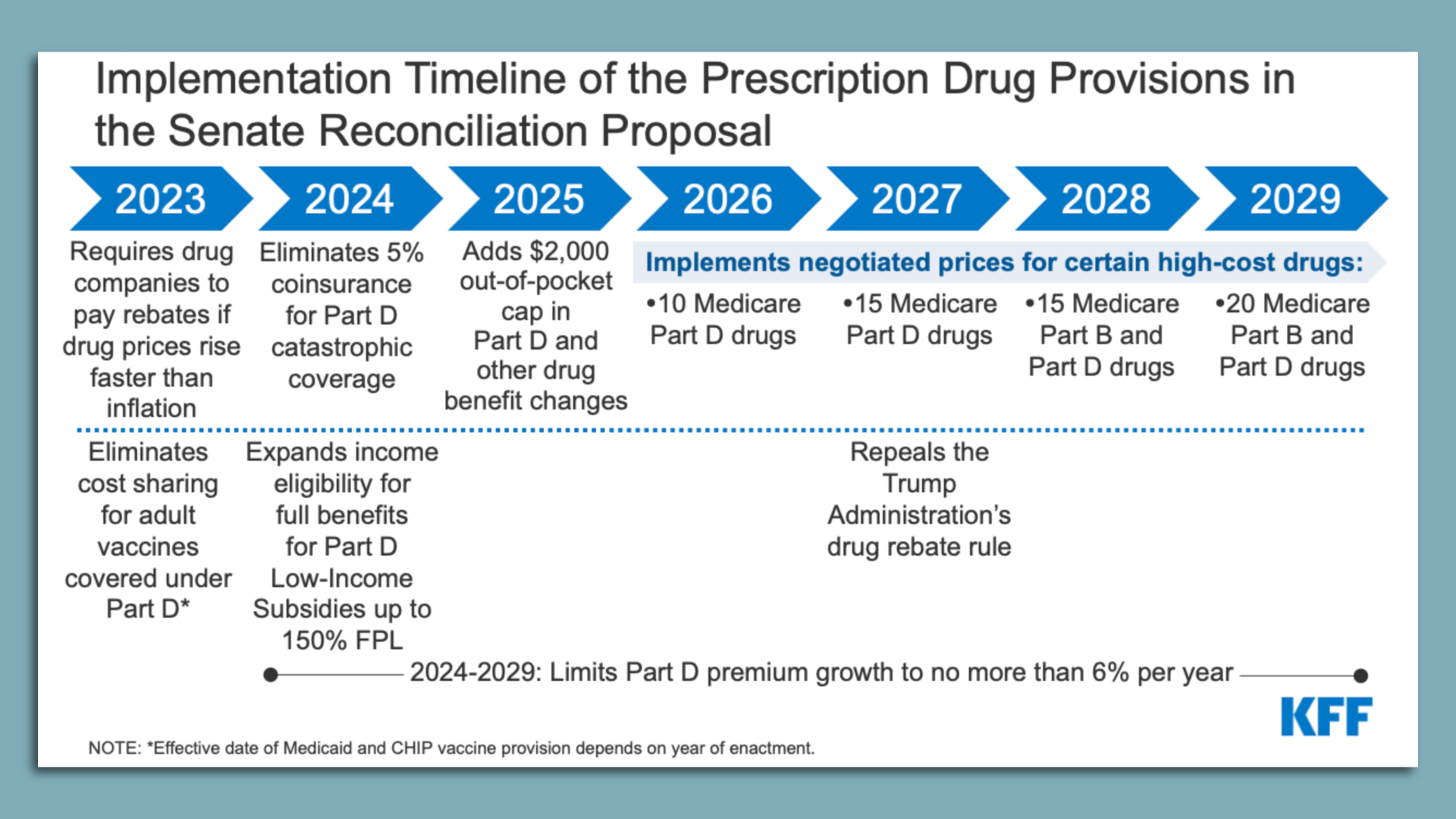 Implementation Timeline of the Prescription Drug Provisions in the Senate Reconciliation Proposal

2023

2024

2025

2026

2027

2028

2029

Requires drug companies to pay rebates if drug prices rise faster than inflation

Eliminates 5% coinsurance for Part D catastrophic coverage

Adds $2,000 out-of-pocket cap in Part D and other drug benefit changes

Implements negotiated prices for certain high-cost drugs:

•10 Medicare Part D drugs

•15 Medicare Part D drugs

•15 Medicare Part B and Part D drugs

•20 Medicare Part B and Part D drugs

Eliminates cost sharing for adult vaccines covered under Part D*

Expands income eligibility for full benefits for Part D Low-Income Subsidies up to 150% FPL

Repeals the Trump Administration's drug rebate rule

2024-2029: Limits Part D premium growth to no more than 6% per year

KFF

NOTE: *Effective date of Medicaid and CHIP vaccine provision depends on year of enactment.